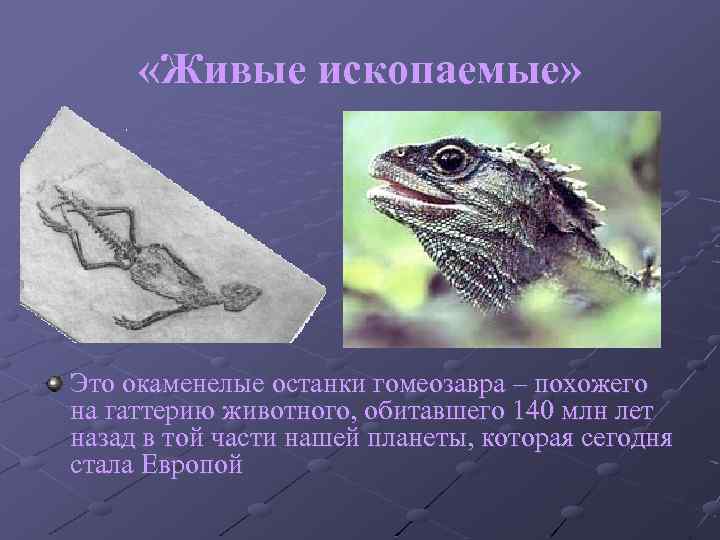 «Живые ископаемые»

Это окаменелые останки гомеозавра – похожего на гаттерию животного, обитавшего 140 млн лет назад в той части нашей планеты, которая сегодня стала Европой